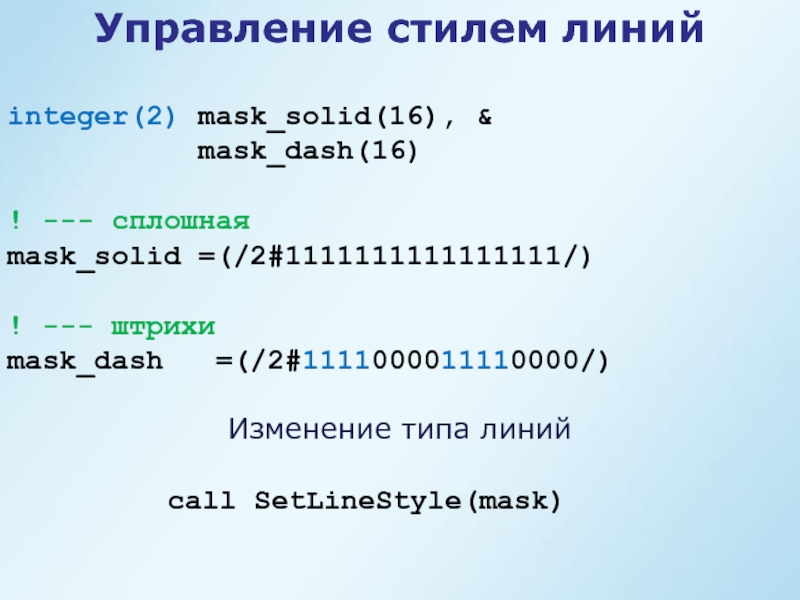 Управление стилем линий

integer(2) mask_solid(16), &
           mask_dash(16)

! --- сплошная
mask_solid =(/2#1111111111111111/)

! --- штрихи
mask_dash   =(/2#1111000011110000/)

Изменение типа линий

call SetLineStyle(mask)